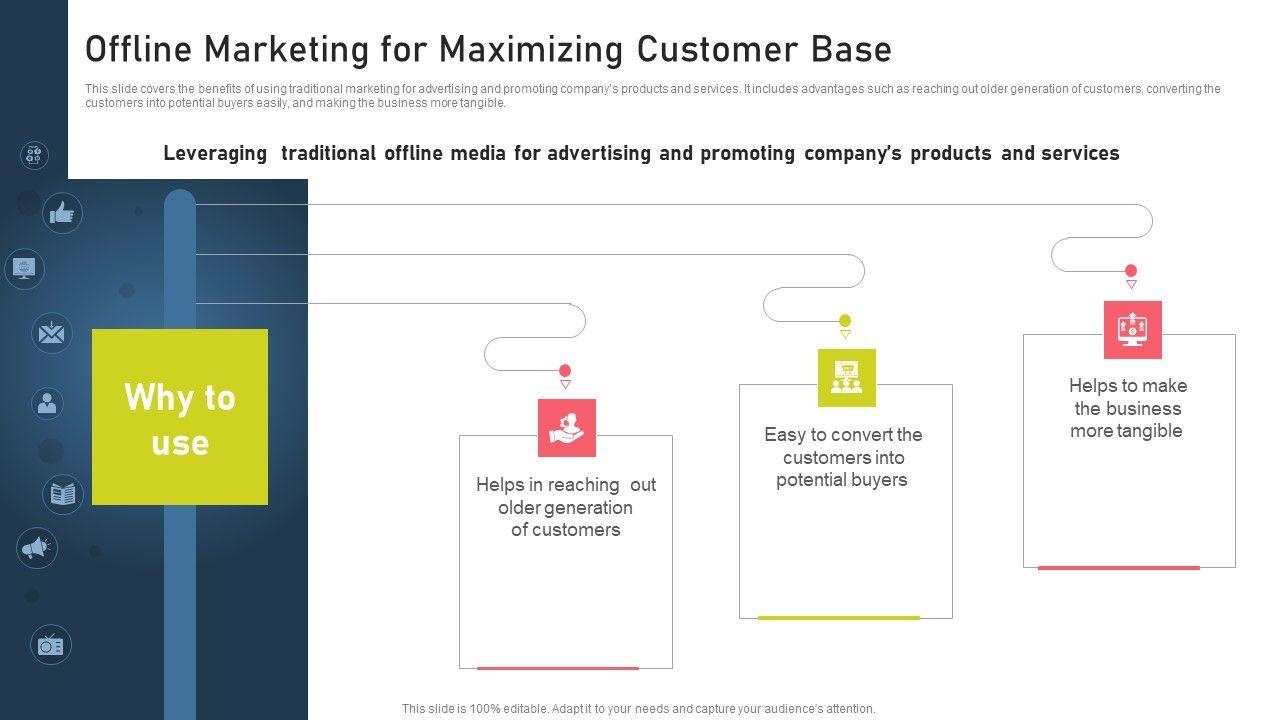 Offline Marketing for Maximizing Customer Base

This slide covers the benefits of using traditional marketing for advertising and promoting company's products and services. It includes advantages such as reaching out older generation of customers, converting the customers into potential buyers easily, and making the business more tangible.

Leveraging traditional offline media for advertising and promoting company's products and services

Why to use

Helps in reaching out older generation of customers

Easy to convert the customers into potential buyers

Helps to make the business more tangible

This slide is 100% editable. Adapt it to your needs and capture your audience's attention.